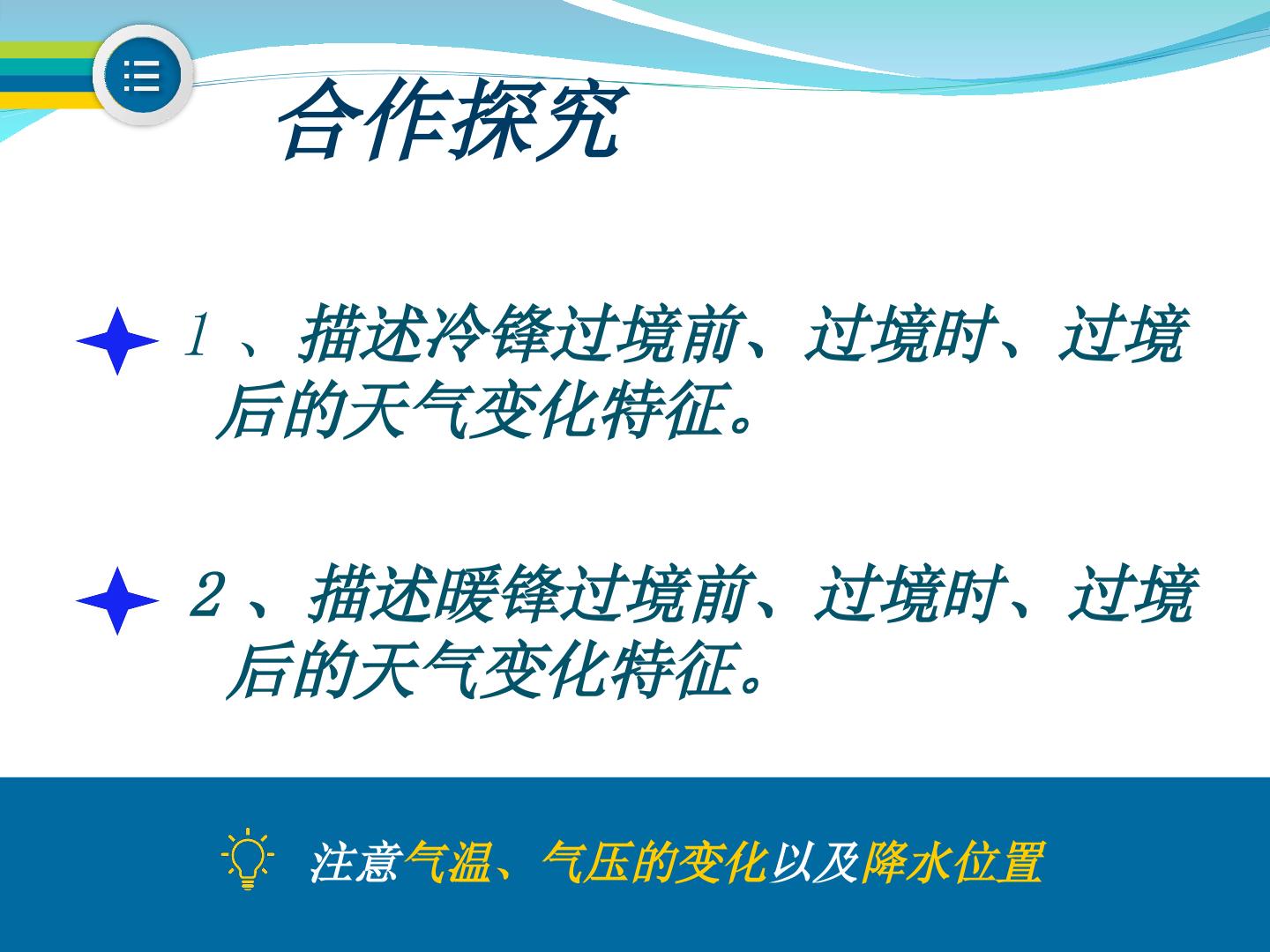 合作探究

1、描述冷锋过境前、过境时、过境后的天气变化特征。

2、描述暖锋过境前、过境时、过境后的天气变化特征。

注意气温、气压的变化以及降水位置